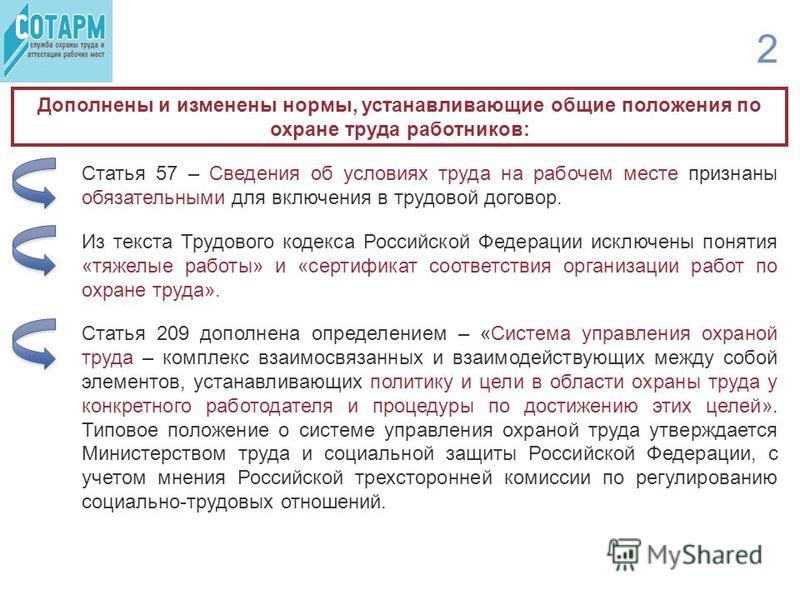 СОТАРМ
служба охраны труда и аттестации рабочих мест

2

Дополнены и изменены нормы, устанавливающие общие положения по охране труда работников:

Статья 57 – Сведения об условиях труда на рабочем месте признаны обязательными для включения в трудовой договор.

Из текста Трудового кодекса Российской Федерации исключены понятия «тяжелые работы» и «сертификат соответствия организации работ по охране труда».

Статья 209 дополнена определением – «Система управления охраной труда – комплекс взаимосвязанных и взаимодействующих между собой элементов, устанавливающих политику и цели в области охраны труда у конкретного работодателя и процедуры по достижению этих целей». Типовое положение о системе управления охраной труда утверждается Министерством труда и социальной защиты Российской Федерации, с учетом мнения Российской трехсторонней комиссии по регулированию социально-трудовых отношений.

MyShared